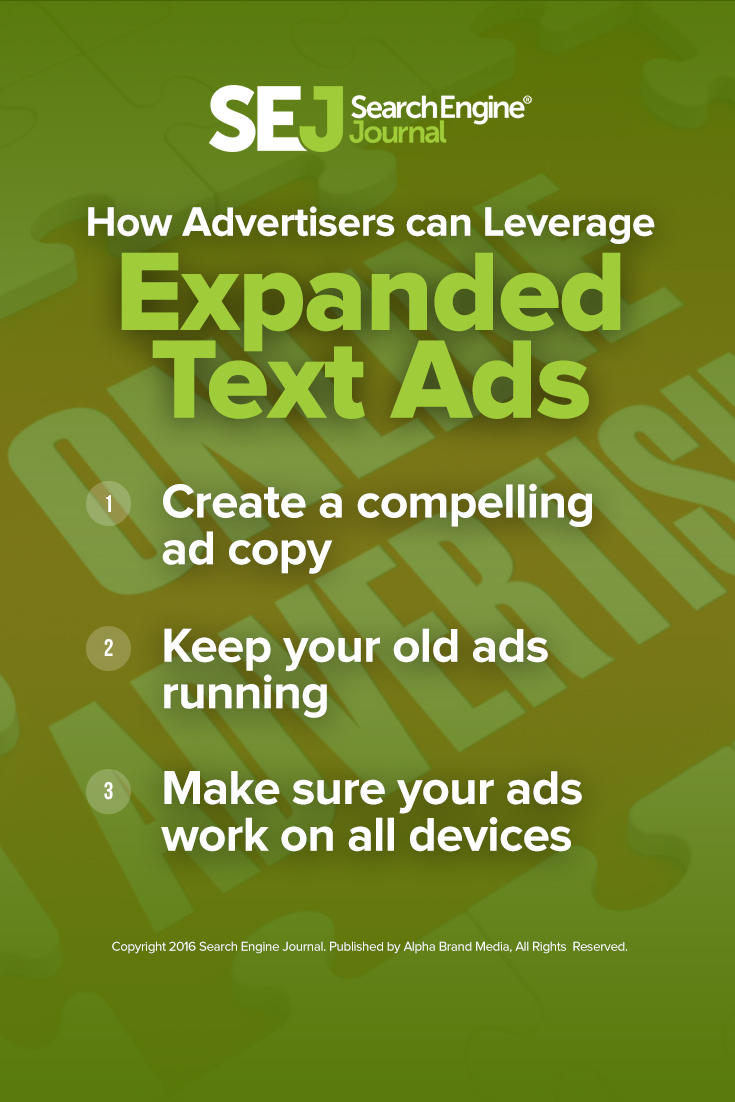 SEJ Search Engine® Journal

How Advertisers can Leverage

Expanded Text Ads

1 Create a compelling ad copy

2 Keep your old ads running

3 Make sure your ads work on all devices

Copyright 2016 Search Engine Journal. Published by Alpha Brand Media, All Rights Reserved.